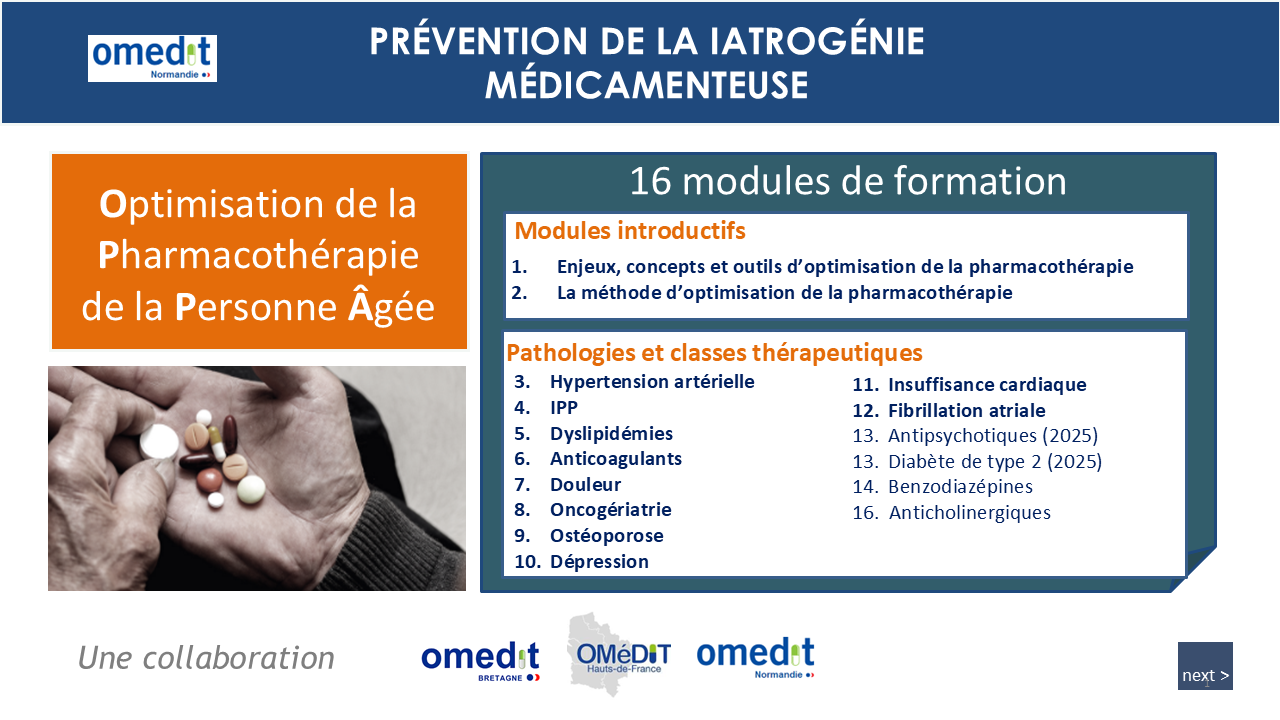 omedit
Normandie

PRÉVENTION DE LA IATROGÉNIE MÉDICAMENTEUSE

Optimisation de la Pharmacothérapie de la Personne Âgée

16 modules de formation

Modules introductifs
1. Enjeux, concepts et outils d'optimisation de la pharmacothérapie
2. La méthode d'optimisation de la pharmacothérapie

Pathologies et classes thérapeutiques
3. Hypertension artérielle
4. IPP
5. Dyslipidémies
6. Anticoagulants
7. Douleur
8. Oncogériatrie
9. Ostéoporose
10. Dépression
11. Insuffisance cardiaque
12. Fibrillation atriale
13. Antipsychotiques (2025)
13. Diabète de type 2 (2025)
14. Benzodiazépines
16. Anticholinergiques

Une collaboration

omedit
BRETAGNE

OMéDIT
Hauts-de-France

omedit
Normandie

next >
1